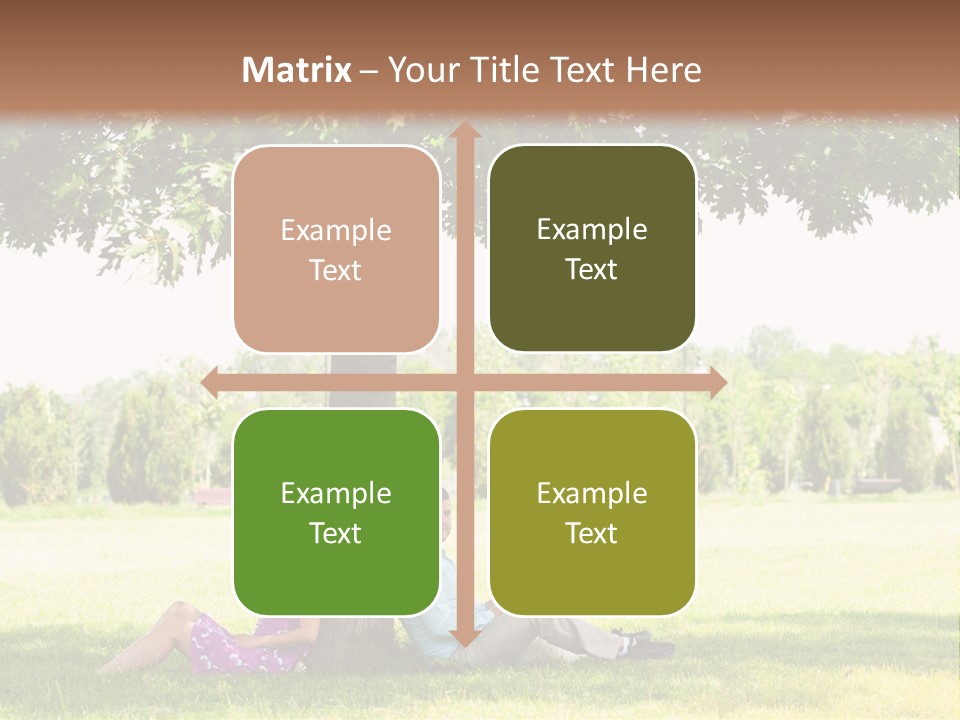 Matrix – Your Title Text Here

Example Text

Example Text

Example Text

Example Text